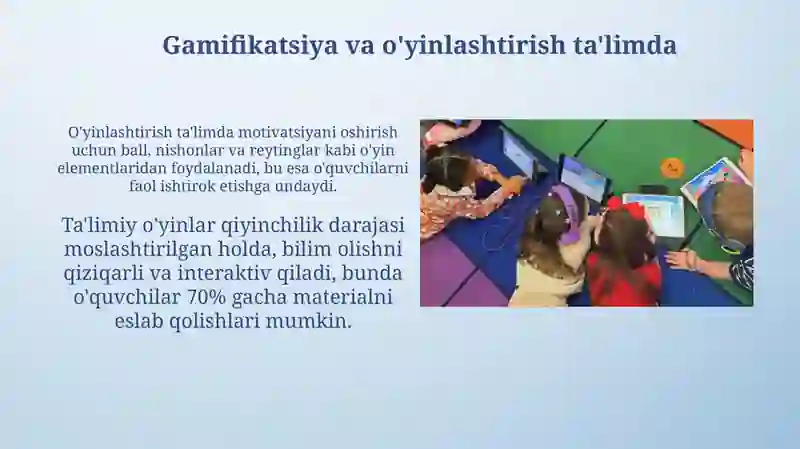 Gamifikatsiya va o'yinlashtirish ta'limda

O'yinlashtirish ta'limda motivatsiyani oshirish uchun ball, nishonlar va reytinglar kabi o'yin elementlaridan foydalanadi, bu esa o'quvchilarni faol ishtirok etishga undaydi.

Ta'limiy o'yinlar qiyinchilik darajasi moslashtirilgan holda, bilim olishni qiziqarli va interaktiv qiladi, bunda o'quvchilar 70% gacha materialni eslab qolishlari mumkin.